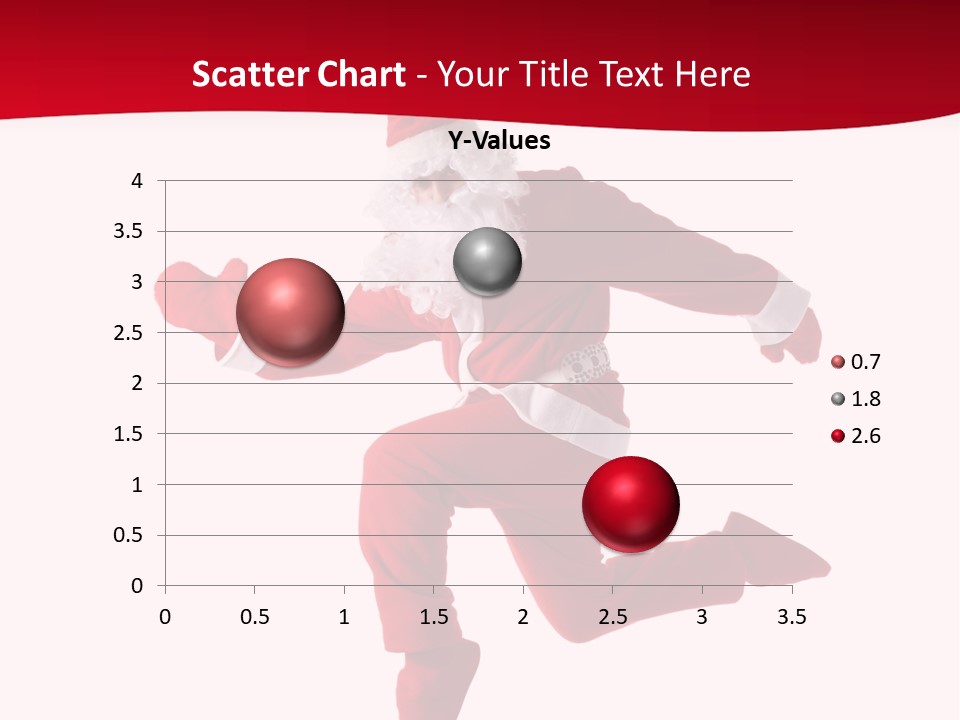 Scatter Chart - Your Title Text Here

Y-Values

4
3.5
3
2.5
2
1.5
1
0.5
0

0 0.5 1 1.5 2 2.5 3 3.5

0.7
1.8
2.6